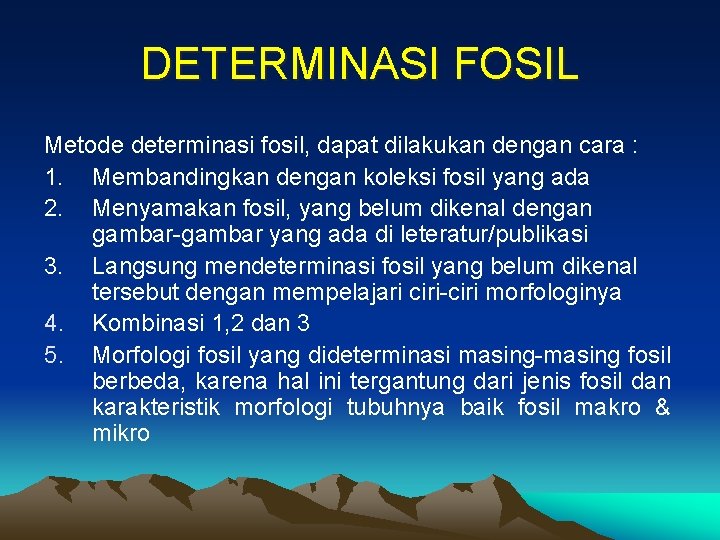 DETERMINASI FOSIL

Metode determinasi fosil, dapat dilakukan dengan cara :

1. Membandingkan dengan koleksi fosil yang ada
2. Menyamakan fosil, yang belum dikenal dengan gambar-gambar yang ada di leteratur/publikasi
3. Langsung mendeterminasi fosil yang belum dikenal tersebut dengan mempelajari ciri-ciri morfologinya
4. Kombinasi 1,2 dan 3
5. Morfologi fosil yang dideterminasi masing-masing fosil berbeda, karena hal ini tergantung dari jenis fosil dan karakteristik morfologi tubuhnya baik fosil makro & mikro